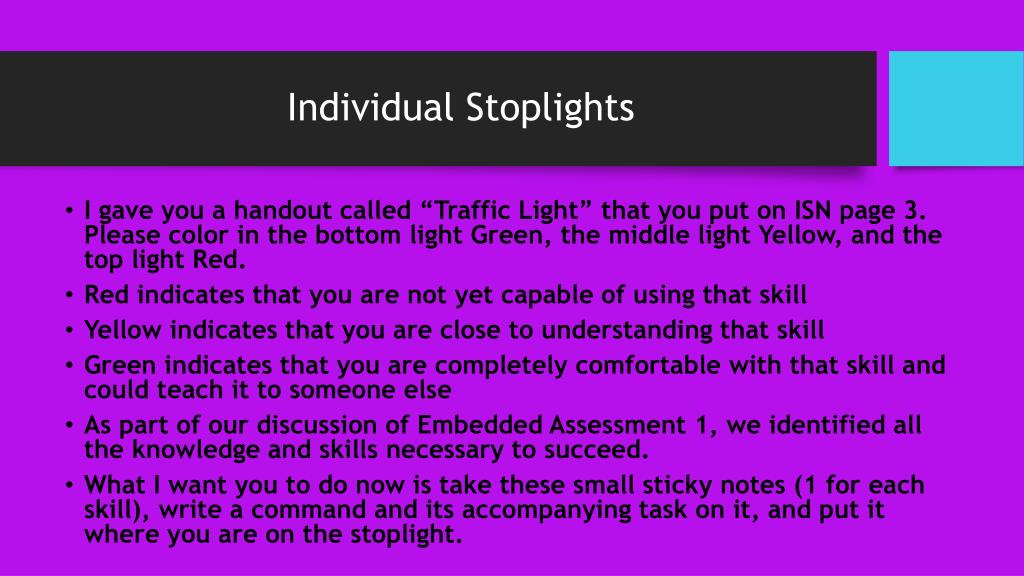 Individual Stoplights

• I gave you a handout called “Traffic Light” that you put on ISN page 3. Please color in the bottom light Green, the middle light Yellow, and the top light Red.
• Red indicates that you are not yet capable of using that skill
• Yellow indicates that you are close to understanding that skill
• Green indicates that you are completely comfortable with that skill and could teach it to someone else
• As part of our discussion of Embedded Assessment 1, we identified all the knowledge and skills necessary to succeed.
• What I want you to do now is take these small sticky notes (1 for each skill), write a command and its accompanying task on it, and put it where you are on the stoplight.